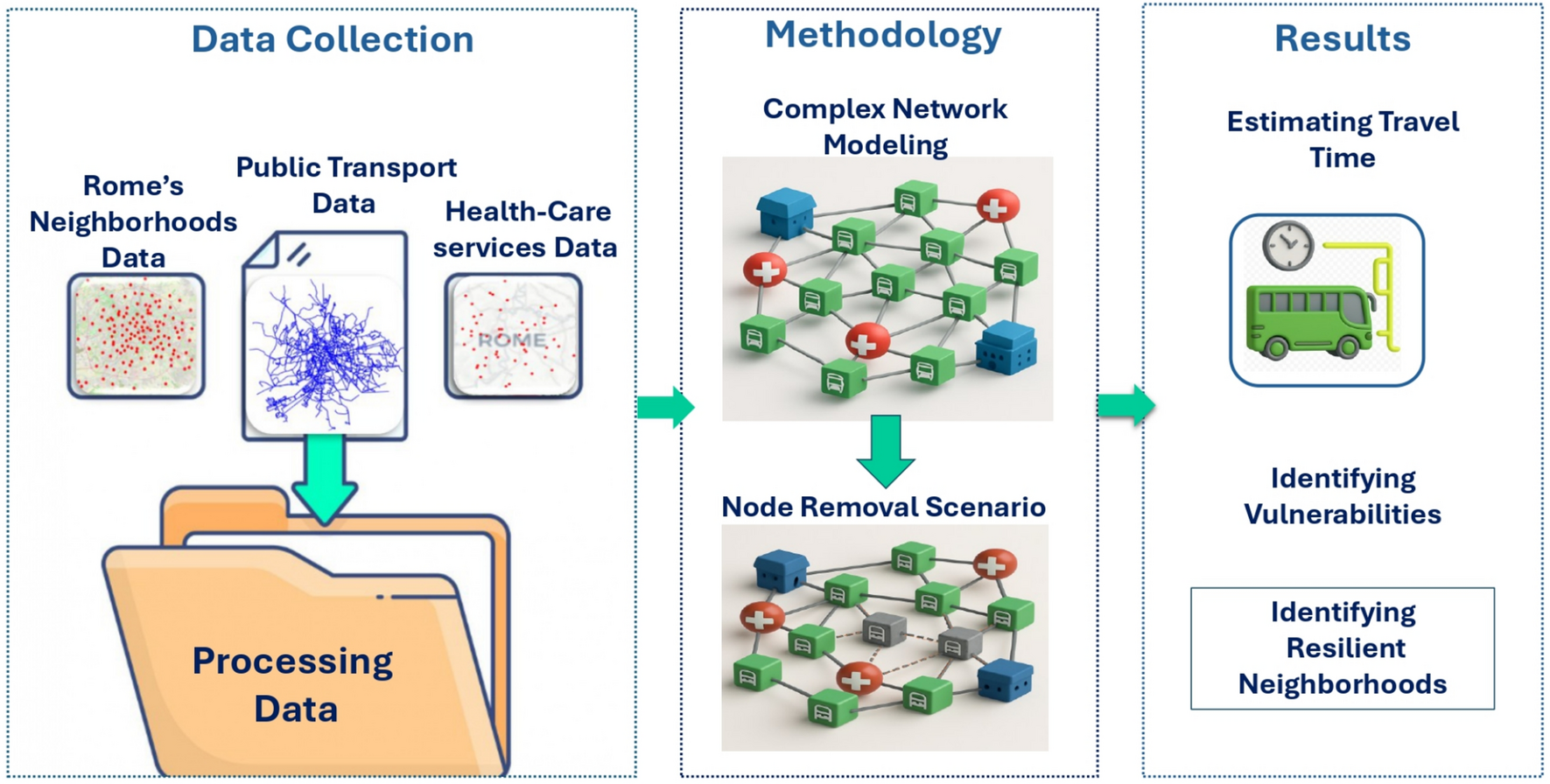 Data Collection

Rome's Neighborhoods Data

Public Transport Data

Health-Care services Data

ROME

Processing Data

Methodology

Complex Network Modeling

Node Removal Scenario

Results

Estimating Travel Time

Identifying Vulnerabilities

Identifying Resilient Neighborhoods